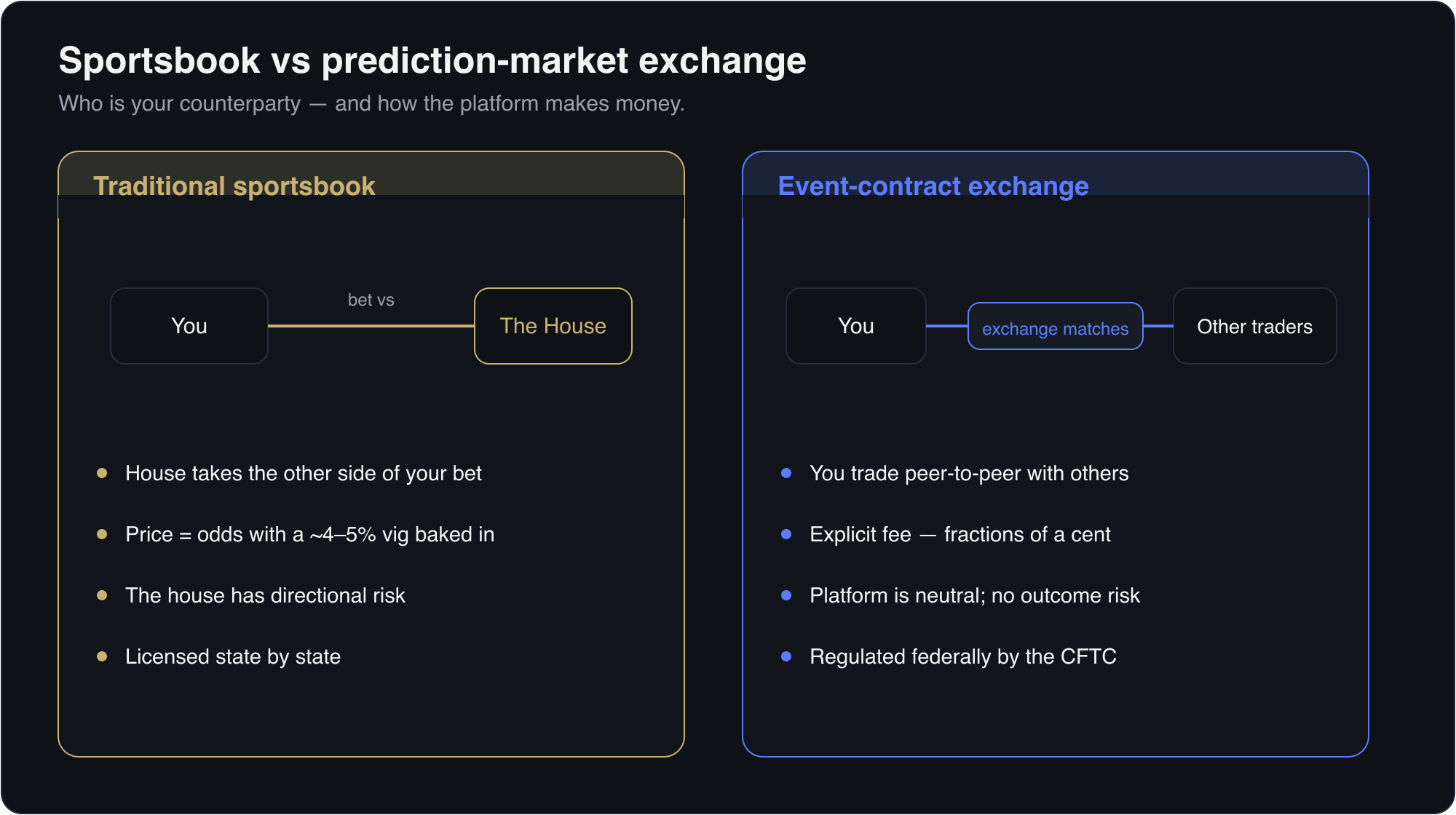 Sportsbook vs prediction-market exchange

Who is your counterparty — and how the platform makes money.

Traditional sportsbook

You

bet vs

The House

- House takes the other side of your bet
- Price = odds with a ~4–5% vig baked in
- The house has directional risk
- Licensed state by state

Event-contract exchange

You

exchange matches

Other traders

- You trade peer-to-peer with others
- Explicit fee — fractions of a cent
- Platform is neutral; no outcome risk
- Regulated federally by the CFTC